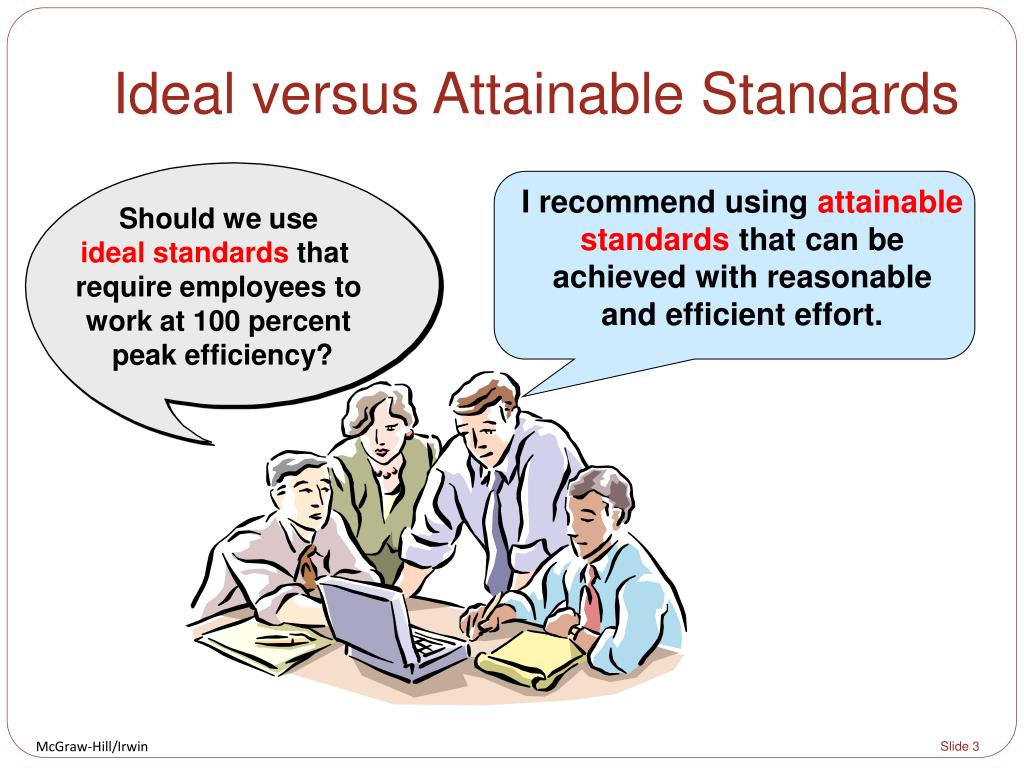 Ideal versus Attainable Standards

Should we use ideal standards that require employees to work at 100 percent peak efficiency?

I recommend using attainable standards that can be achieved with reasonable and efficient effort.

McGraw-Hill/Irwin

Slide 3